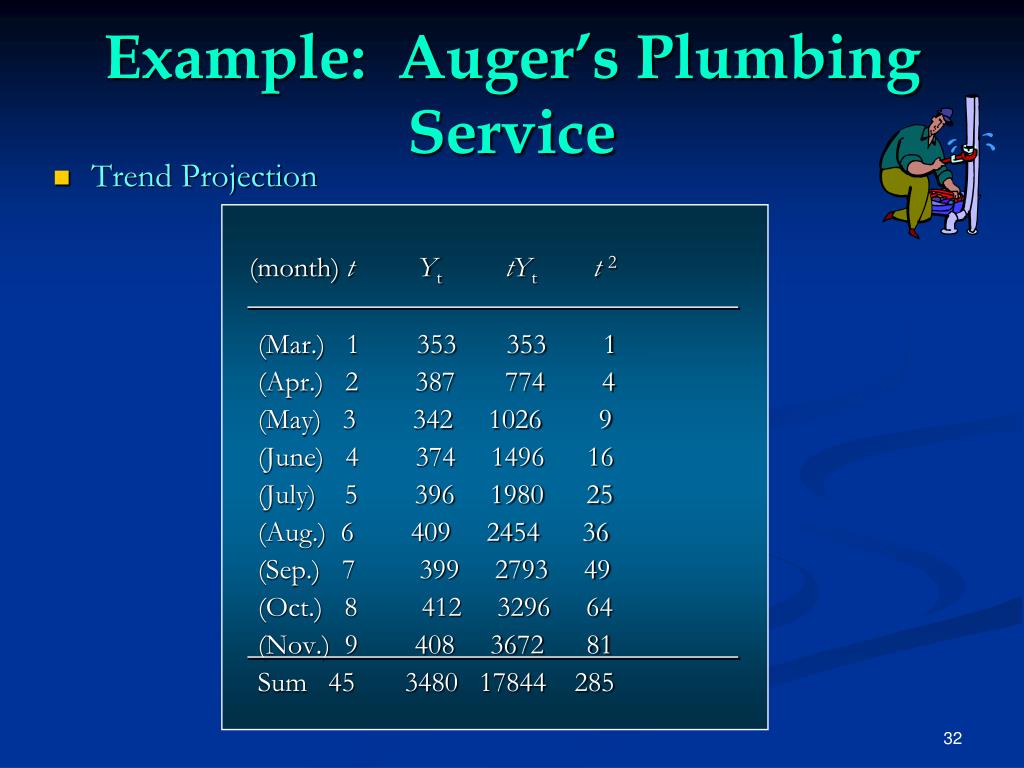 Example: Auger's Plumbing Service

Trend Projection

| (month) $t$ | $Y_t$ | $tY_t$ | $t^2$ |
|---|---|---|---|
| (Mar.) 1 | 353 | 353 | 1 |
| (Apr.) 2 | 387 | 774 | 4 |
| (May) 3 | 342 | 1026 | 9 |
| (June) 4 | 374 | 1496 | 16 |
| (July) 5 | 396 | 1980 | 25 |
| (Aug.) 6 | 409 | 2454 | 36 |
| (Sep.) 7 | 399 | 2793 | 49 |
| (Oct.) 8 | 412 | 3296 | 64 |
| (Nov.) 9 | 408 | 3672 | 81 |
| Sum 45 | 3480 | 17844 | 285 |

32